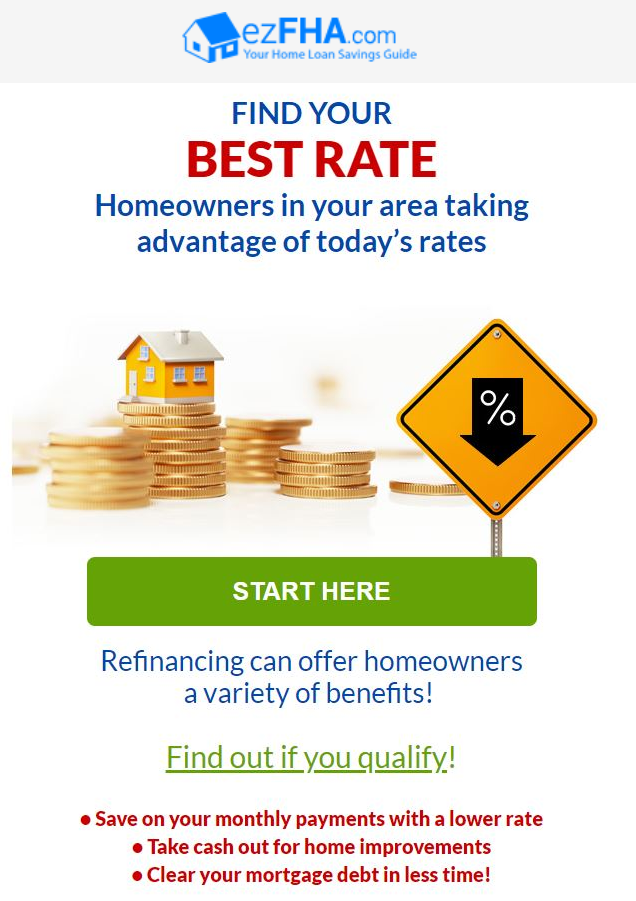 ezFHA.com
Your Home Loan Savings Guide

FIND YOUR
BEST RATE
Homeowners in your area taking advantage of today's rates

%

START HERE

Refinancing can offer homeowners a variety of benefits!

Find out if you qualify!

● Save on your monthly payments with a lower rate
● Take cash out for home improvements
● Clear your mortgage debt in less time!